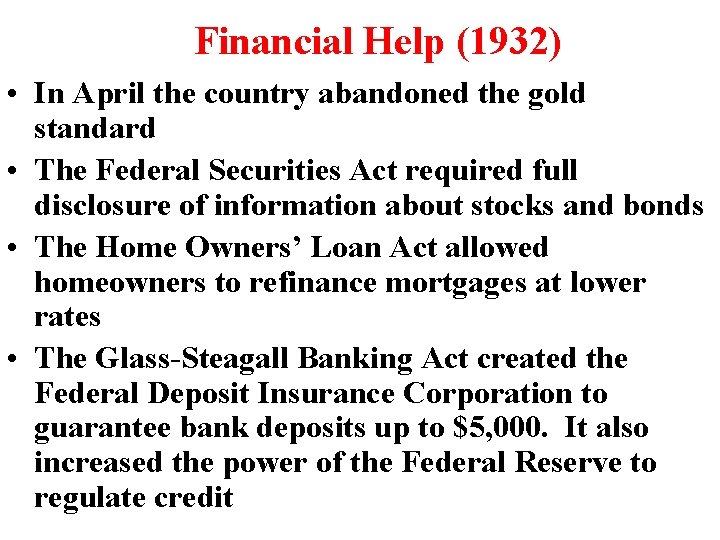 Financial Help (1932)

• In April the country abandoned the gold standard
• The Federal Securities Act required full disclosure of information about stocks and bonds
• The Home Owners' Loan Act allowed homeowners to refinance mortgages at lower rates
• The Glass-Steagall Banking Act created the Federal Deposit Insurance Corporation to guarantee bank deposits up to $5,000. It also increased the power of the Federal Reserve to regulate credit